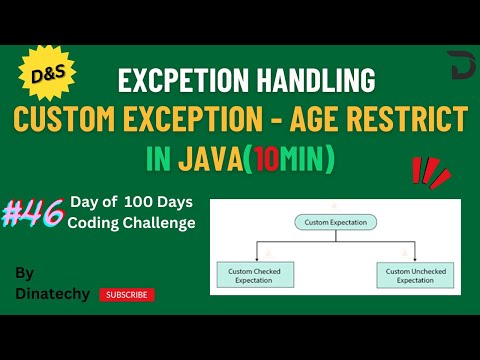 D&S

EXCPETION HANDLING
CUSTOM EXCEPTION - AGE RESTRICT
IN JAVA(10MIN)

#46 Day of 100 Days Coding Challenge

Custom Expectation

Custom Checked Expectation

Custom Unchecked Expectation

By
Dinatechy

SUBSCRIBE